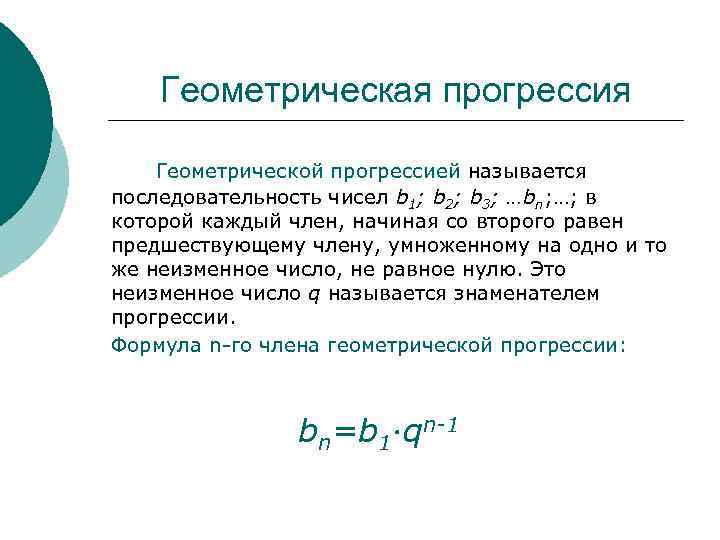 Геометрическая прогрессия

Геометрической прогрессией называется последовательность чисел $b_1$; $b_2$; $b_3$; …$b_n$;…; в которой каждый член, начиная со второго равен предшествующему члену, умноженному на одно и то же неизменное число, не равное нулю. Это неизменное число $q$ называется знаменателем прогрессии.

Формула n-го члена геометрической прогрессии:

$b_n=b_1 \cdot q^{n-1}$